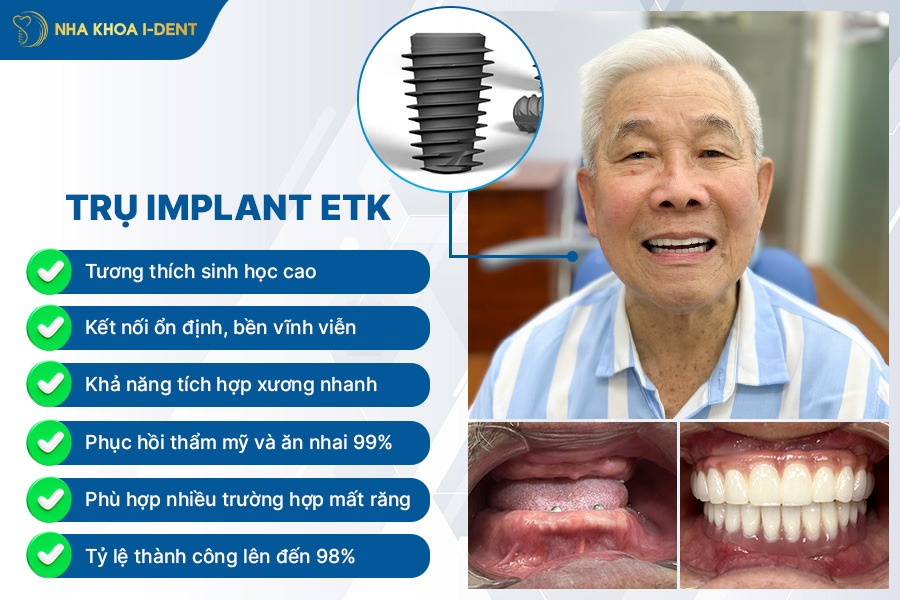 NHA KHOA I-DENT

TRỤ IMPLANT ETK

Tương thích sinh học cao

Kết nối ổn định, bền vĩnh viễn

Khả năng tích hợp xương nhanh

Phục hồi thẩm mỹ và ăn nhai 99%

Phù hợp nhiều trường hợp mất răng

Tỷ lệ thành công lên đến 98%